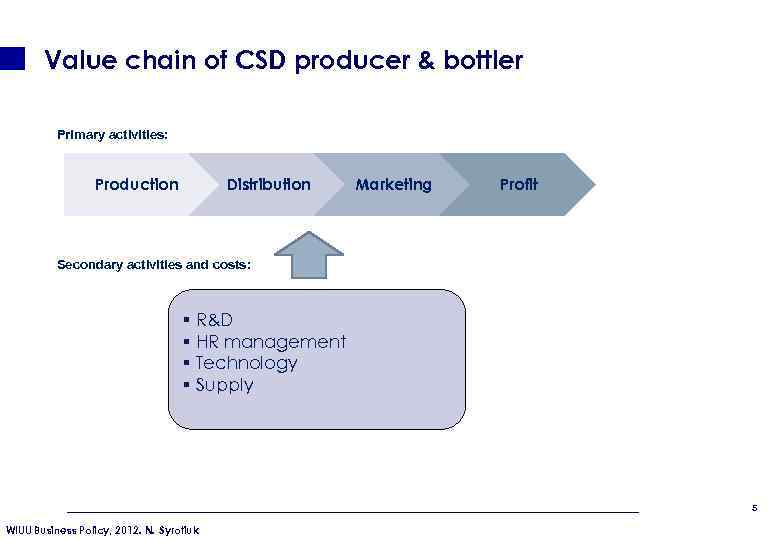 Value chain of CSD producer & bottler

Primary activities:

Production

Distribution

Marketing

Profit

Secondary activities and costs:

▪ R&D
▪ HR management
▪ Technology
▪ Supply

5

WIUU Business Policy, 2012. N. Syrotiuk